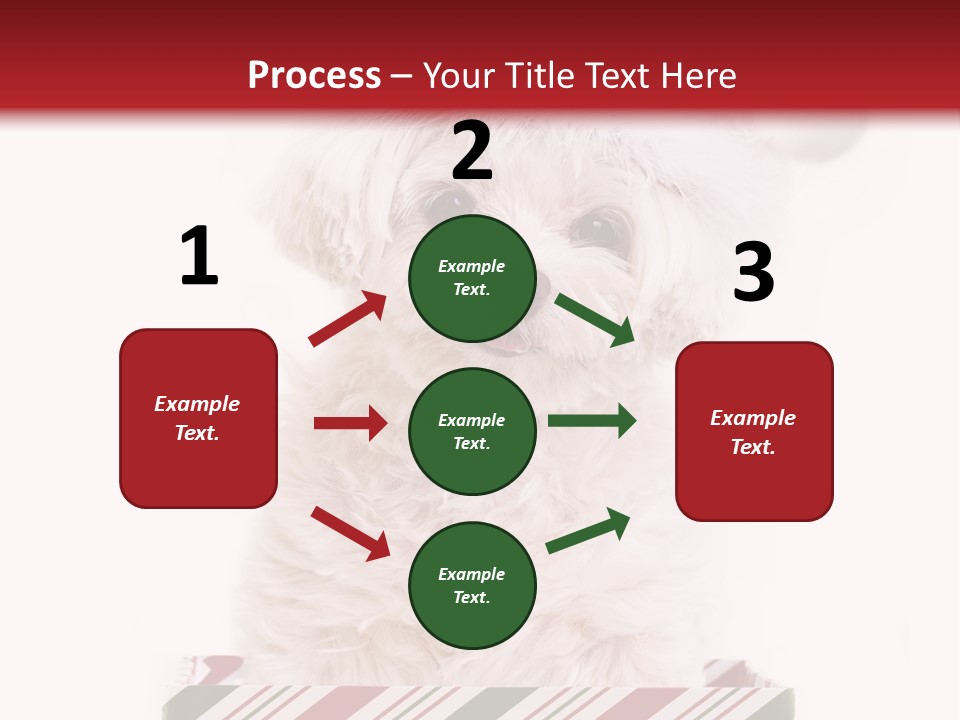 Process – Your Title Text Here

1

Example Text.

2

Example Text.

Example Text.

Example Text.

3

Example Text.